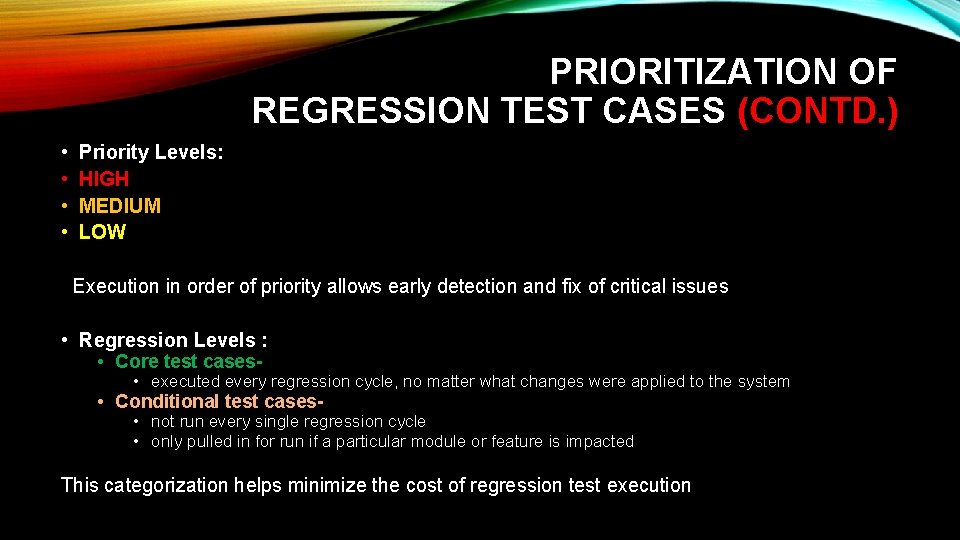 PRIORITIZATION OF REGRESSION TEST CASES (CONTD.)

• Priority Levels:
• HIGH
• MEDIUM
• LOW

Execution in order of priority allows early detection and fix of critical issues

• Regression Levels :
• Core test cases-
• executed every regression cycle, no matter what changes were applied to the system
• Conditional test cases-
• not run every single regression cycle
• only pulled in for run if a particular module or feature is impacted

This categorization helps minimize the cost of regression test execution